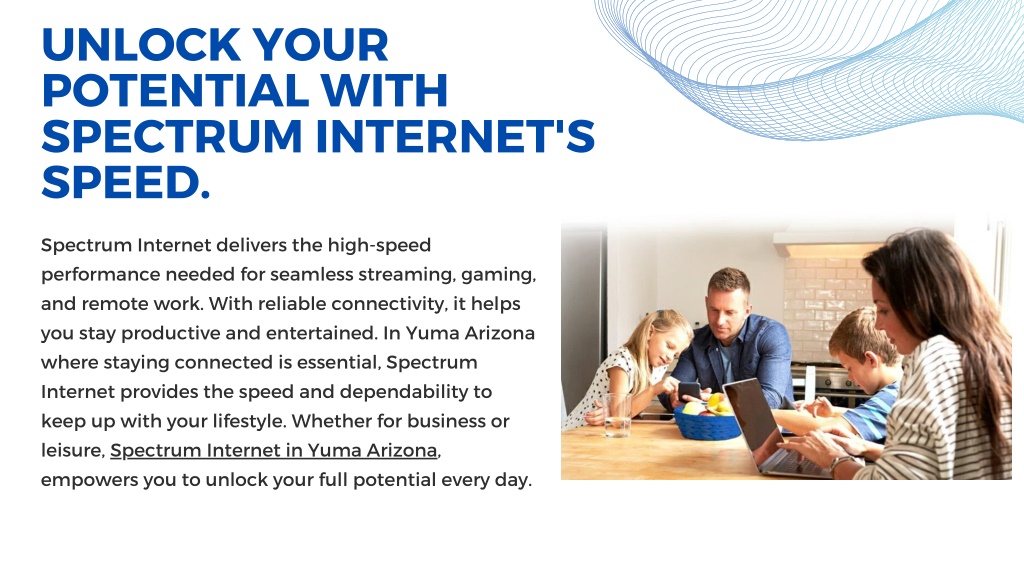 UNLOCK YOUR POTENTIAL WITH SPECTRUM INTERNET'S SPEED.

Spectrum Internet delivers the high-speed performance needed for seamless streaming, gaming, and remote work. With reliable connectivity, it helps you stay productive and entertained. In Yuma Arizona where staying connected is essential, Spectrum Internet provides the speed and dependability to keep up with your lifestyle. Whether for business or leisure, Spectrum Internet in Yuma Arizona, empowers you to unlock your full potential every day.